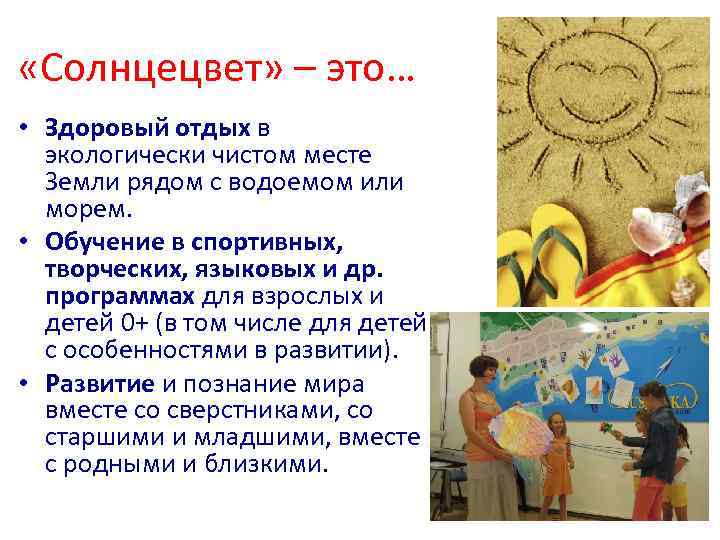 «Солнцецвет» – это…

• Здоровый отдых в экологически чистом месте Земли рядом с водоемом или морем.
• Обучение в спортивных, творческих, языковых и др. программах для взрослых и детей 0+ (в том числе для детей с особенностями в развитии).
• Развитие и познание мира вместе со сверстниками, со старшими и младшими, вместе с родными и близкими.